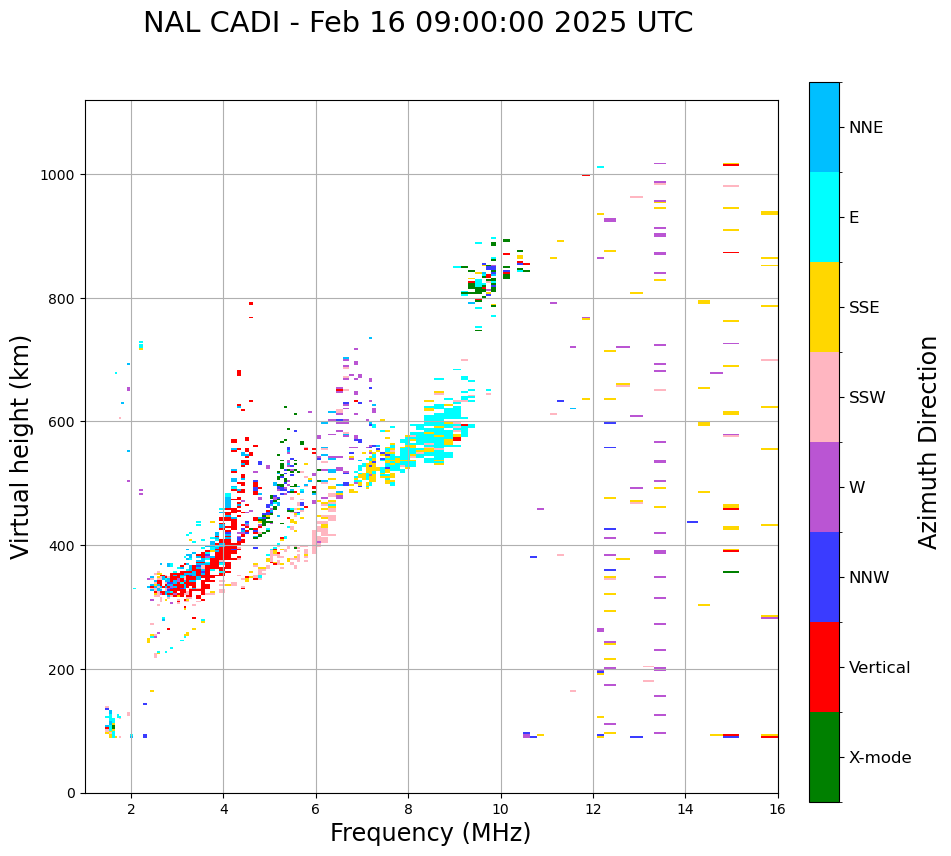 NAL CADI - Feb 16 09:00:00 2025 UTC

Virtual height (km)

1000
800
600
400
200
0

2
4
6
8
10
12
14
16

Frequency (MHz)

NNE
E
SSE
SSW
W
NNW
Vertical
X-mode

Azimuth Direction